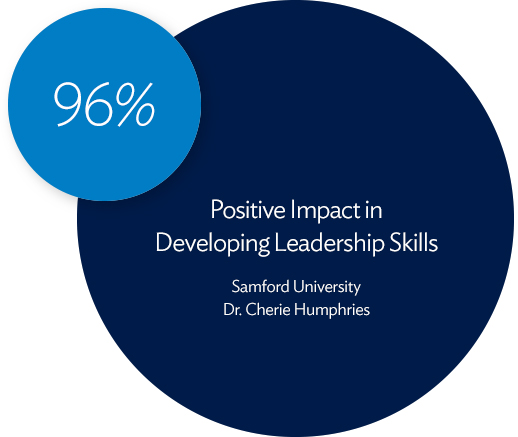 96%

Positive Impact in Developing Leadership Skills

Samford University
Dr. Cherie Humphries